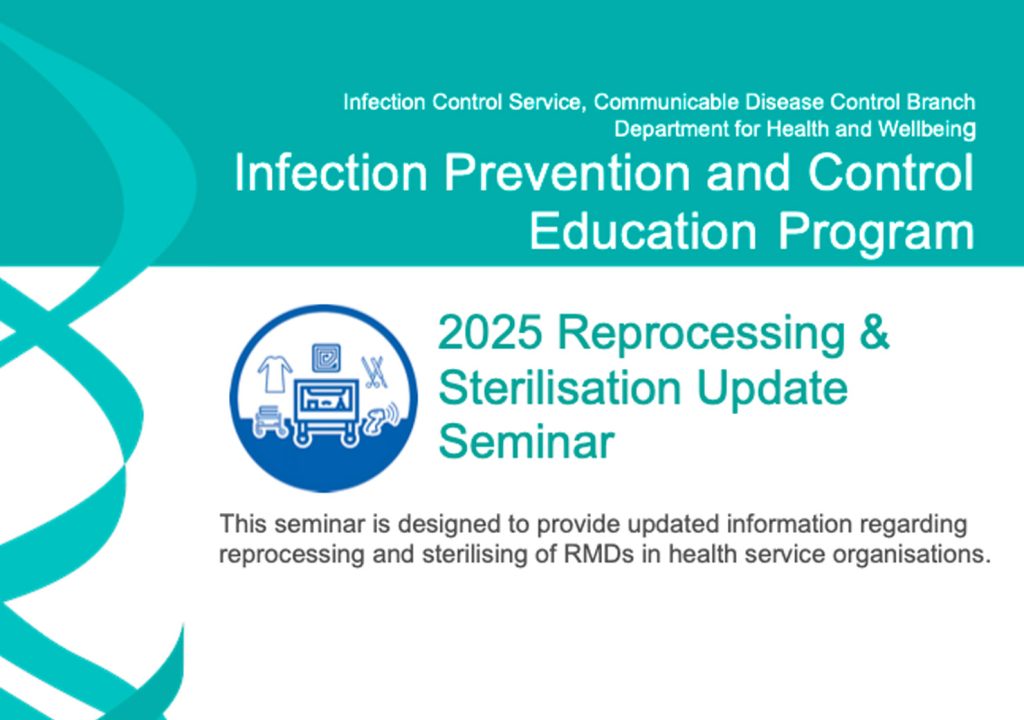 Infection Control Service, Communicable Disease Control Branch
Department for Health and Wellbeing

Infection Prevention and Control Education Program

2025 Reprocessing & Sterilisation Update Seminar

This seminar is designed to provide updated information regarding reprocessing and sterilising of RMDs in health service organisations.